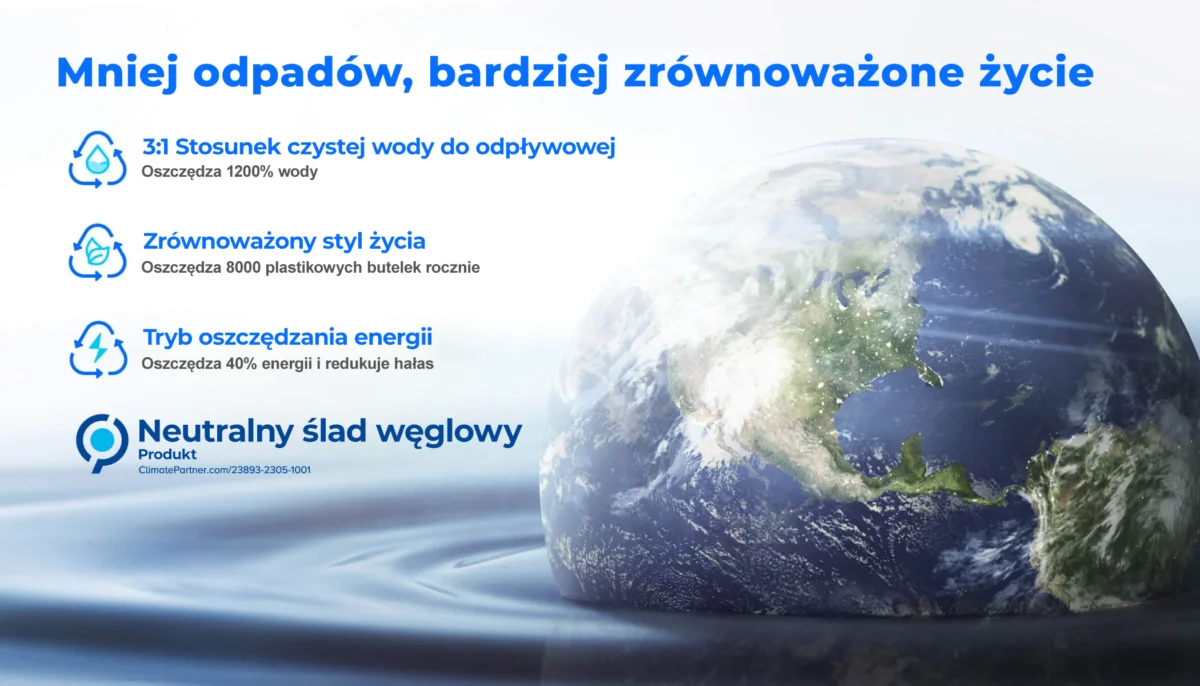 Mniej odpadów, bardziej zrównoważone życie

3:1 Stosunek czystej wody do odpływowej
Oszczędza 1200% wody

Zrównoważony styl życia
Oszczędza 8000 plastikowych butelek rocznie

Tryb oszczędzania energii
Oszczędza 40% energii i redukuje hałas

Neutralny ślad węglowy
Produkt
ClimatePartner.com/23893-2305-1001